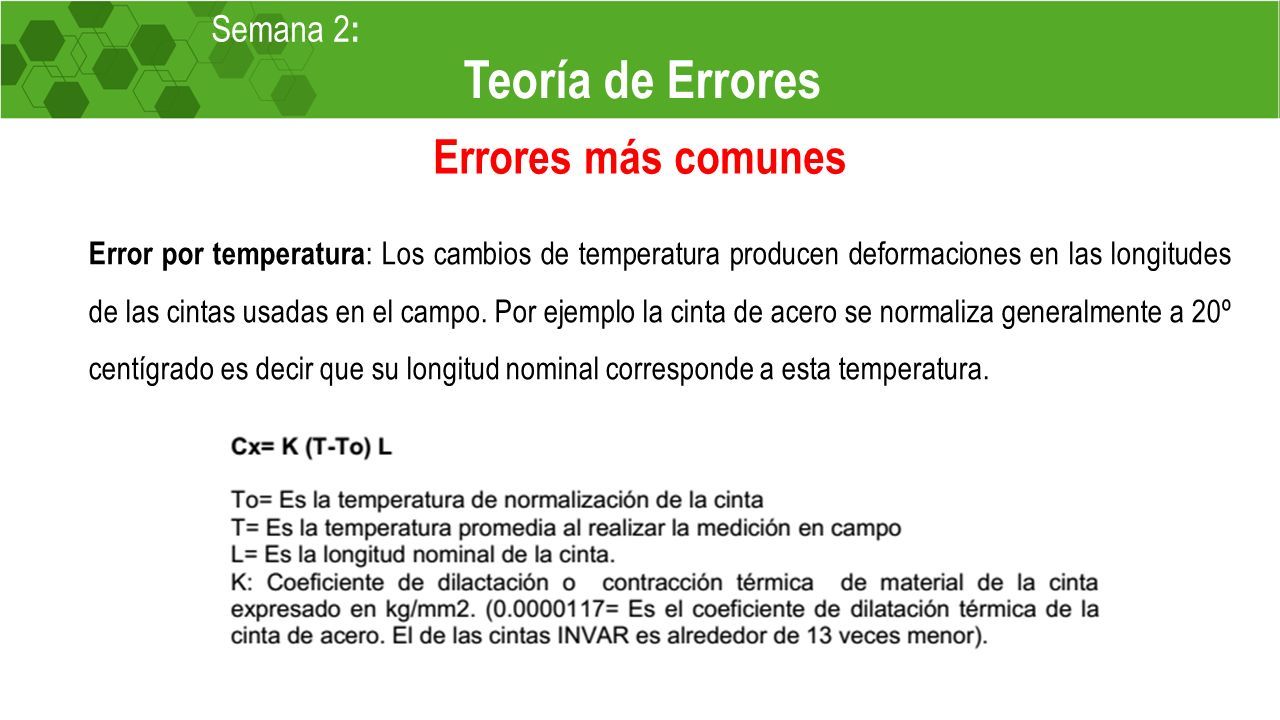 Semana 2:

Teoría de Errores

Errores más comunes

Error por temperatura: Los cambios de temperatura producen deformaciones en las longitudes de las cintas usadas en el campo. Por ejemplo la cinta de acero se normaliza generalmente a 20º centígrado es decir que su longitud nominal corresponde a esta temperatura.

Cx= K (T-To) L

To= Es la temperatura de normalización de la cinta
T= Es la temperatura promedia al realizar la medición en campo
L= Es la longitud nominal de la cinta.
K: Coeficiente de dilactación o contracción térmica de material de la cinta expresado en kg/mm2. (0.0000117= Es el coeficiente de dilatación térmica de la cinta de acero. El de las cintas INVAR es alrededor de 13 veces menor).